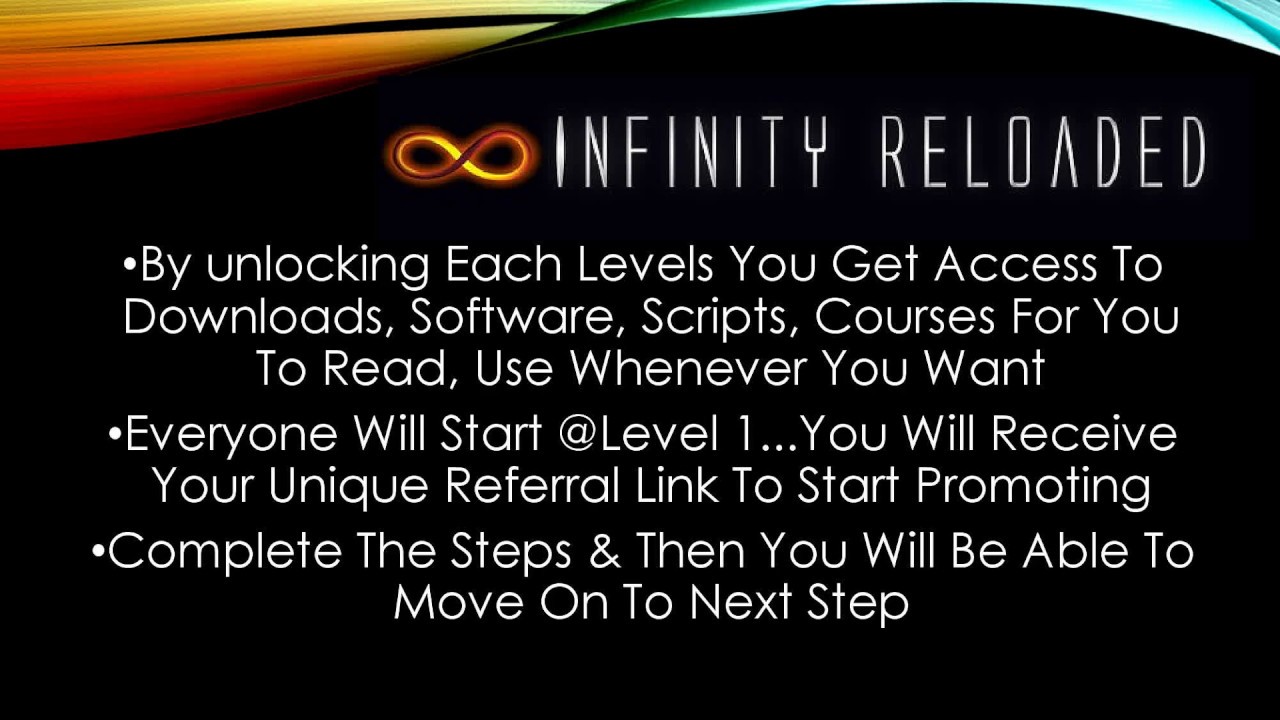 INFINITY RELOADED

•By unlocking Each Levels You Get Access To Downloads, Software, Scripts, Courses For You To Read, Use Whenever You Want

•Everyone Will Start @Level 1...You Will Receive Your Unique Referral Link To Start Promoting

•Complete The Steps & Then You Will Be Able To Move On To Next Step